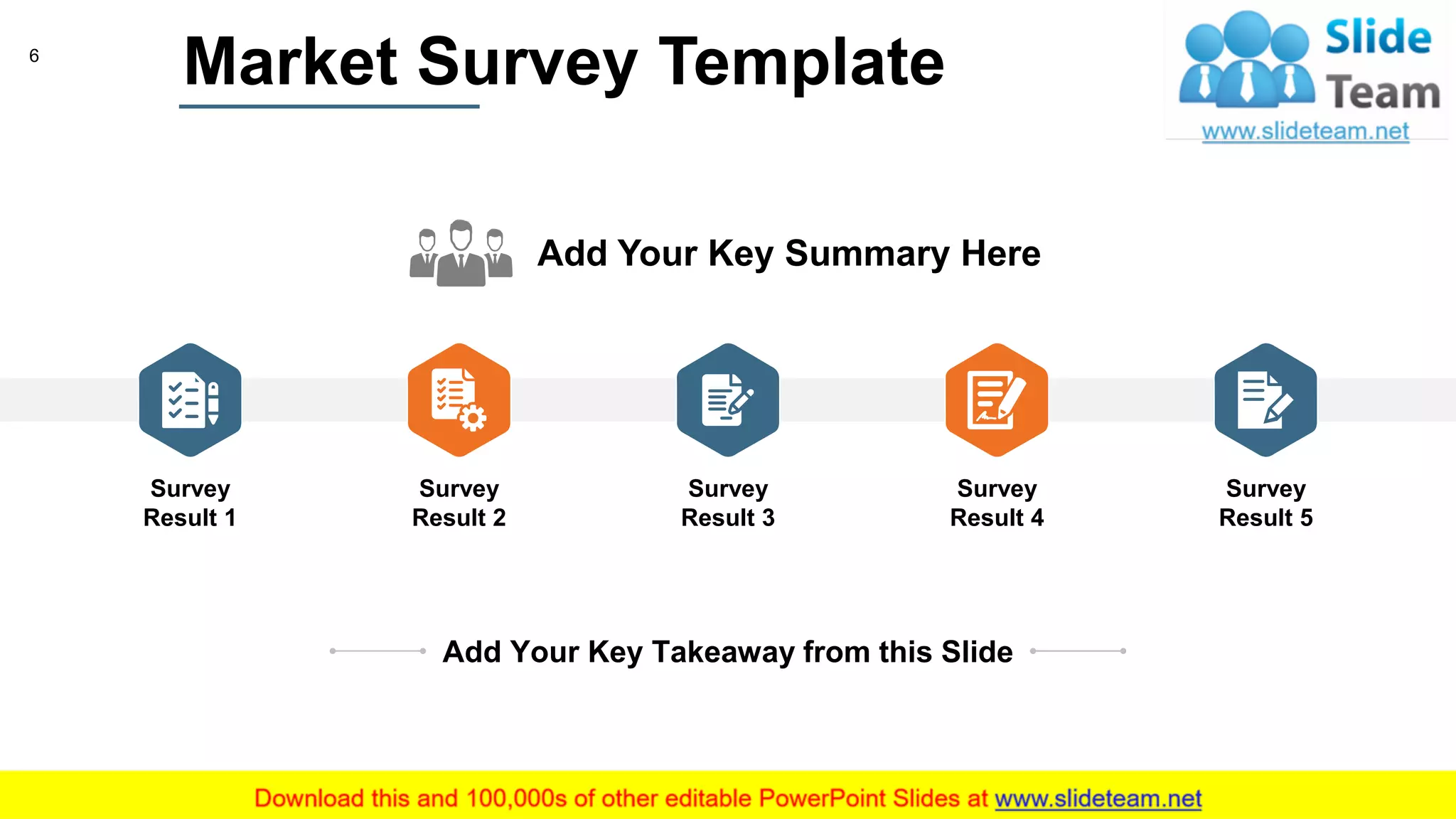 6

Market Survey Template

Slide Team
www.slideteam.net

Add Your Key Summary Here

Survey Result 1

Survey Result 2

Survey Result 3

Survey Result 4

Survey Result 5

Add Your Key Takeaway from this Slide

Download this and 100,000s of other editable PowerPoint Slides at www.slideteam.net